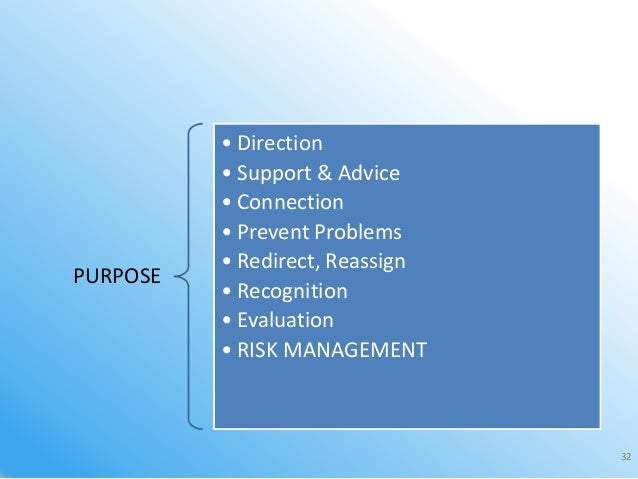 PURPOSE

• Direction
• Support & Advice
• Connection
• Prevent Problems
• Redirect, Reassign
• Recognition
• Evaluation
• RISK MANAGEMENT

32